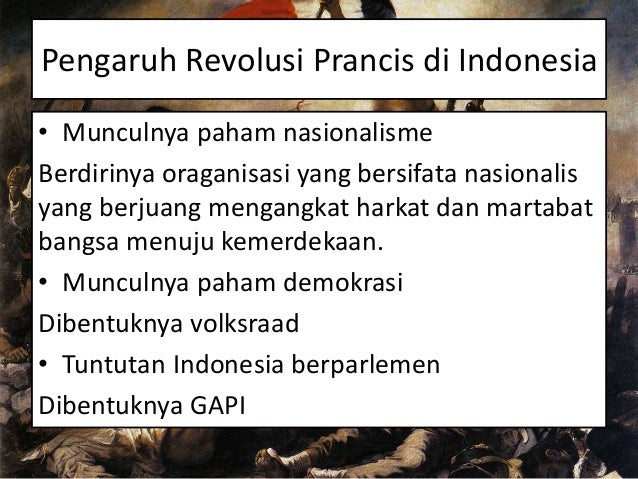 Pengaruh Revolusi Prancis di Indonesia

• Munculnya paham nasionalisme

Berdirinya oraganisasi yang bersifata nasionalis yang berjuang mengangkat harkat dan martabat bangsa menuju kemerdekaan.

• Munculnya paham demokrasi

Dibentuknya volksraad

• Tuntutan Indonesia berparlemen

Dibentuknya GAPI